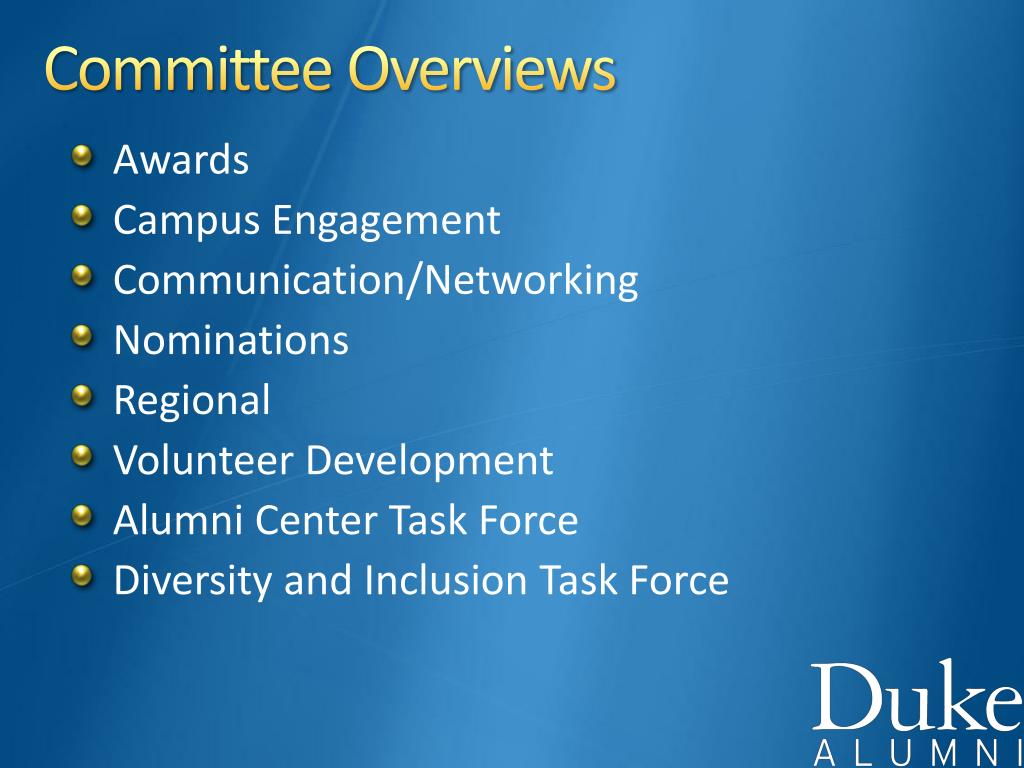 Committee Overviews

- Awards
- Campus Engagement
- Communication/Networking
- Nominations
- Regional
- Volunteer Development
- Alumni Center Task Force
- Diversity and Inclusion Task Force

Duke
ALUMNI